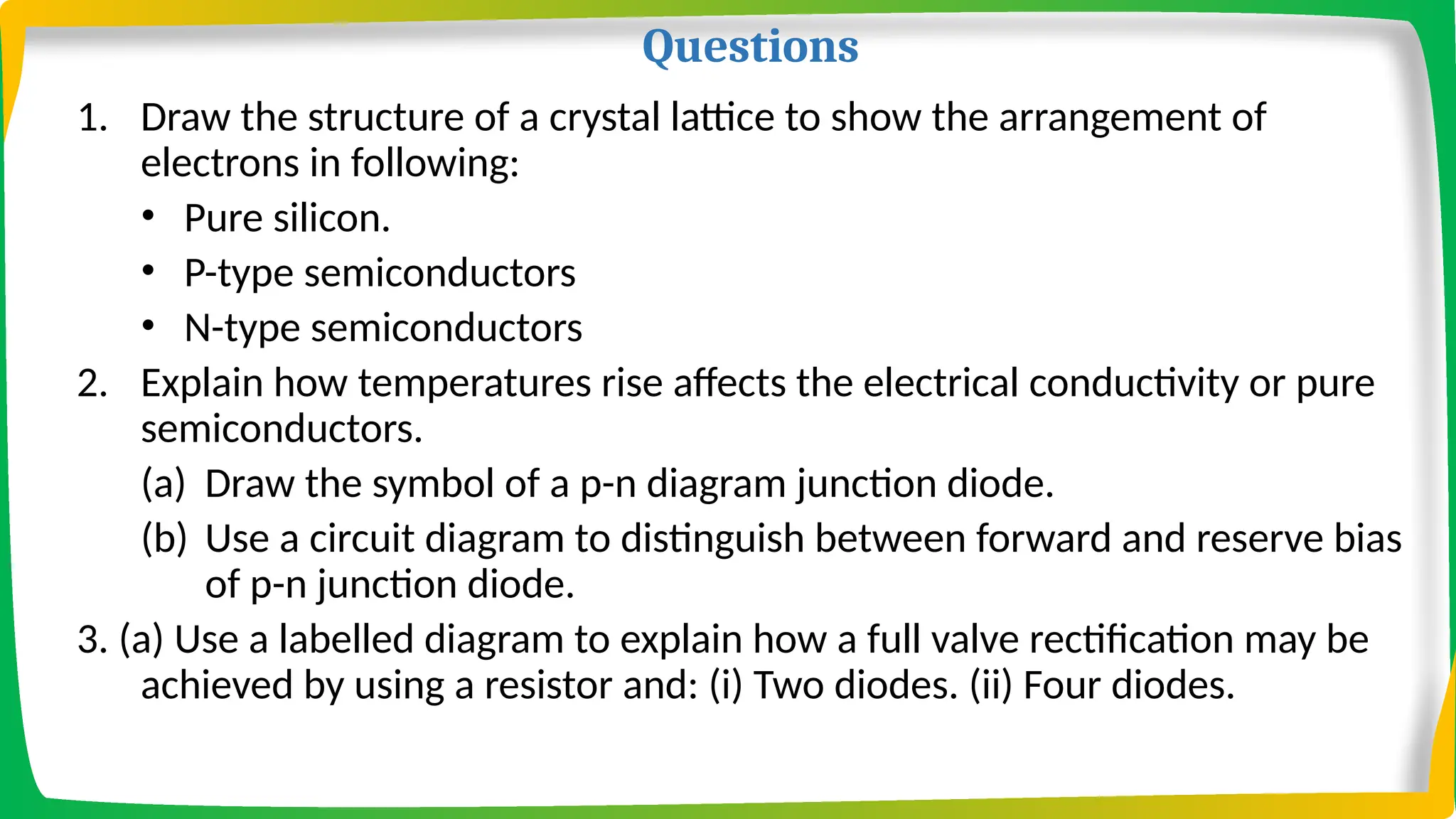 Questions

1. Draw the structure of a crystal lattice to show the arrangement of electrons in following:
• Pure silicon.
• P-type semiconductors
• N-type semiconductors
2. Explain how temperatures rise affects the electrical conductivity or pure semiconductors.
(a) Draw the symbol of a p-n diagram junction diode.
(b) Use a circuit diagram to distinguish between forward and reserve bias of p-n junction diode.
3. (a) Use a labelled diagram to explain how a full valve rectification may be achieved by using a resistor and: (i) Two diodes. (ii) Four diodes.